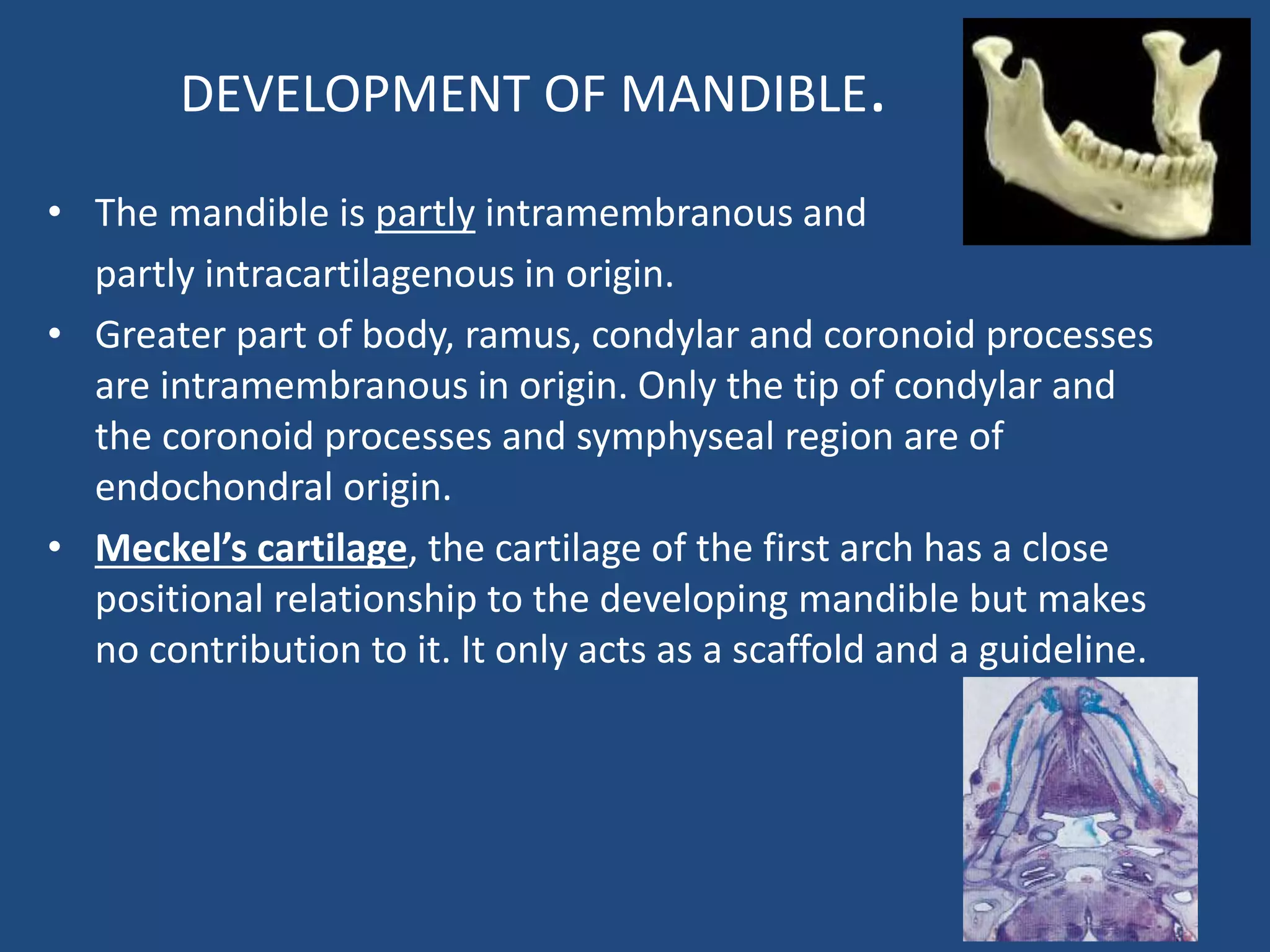 DEVELOPMENT OF MANDIBLE.

• The mandible is partly intramembranous and partly intracartilagenous in origin.

• Greater part of body, ramus, condylar and coronoid processes are intramembranous in origin. Only the tip of condylar and the coronoid processes and symphyseal region are of endochondral origin.

• Meckel's cartilage, the cartilage of the first arch has a close positional relationship to the developing mandible but makes no contribution to it. It only acts as a scaffold and a guideline.